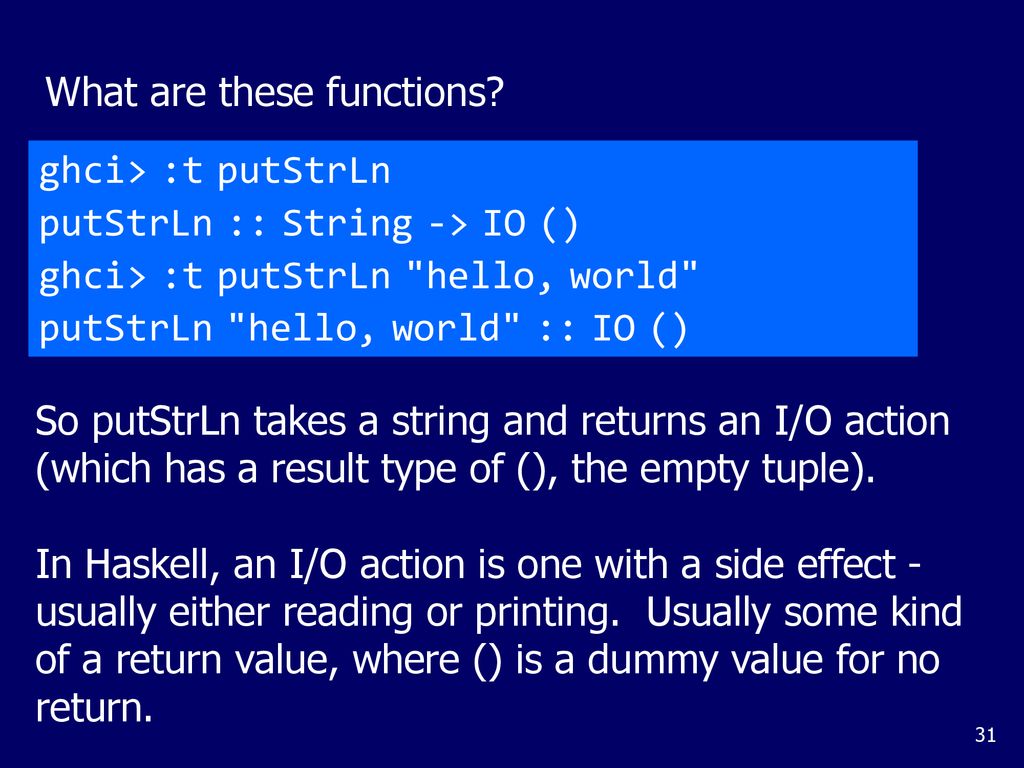 What are these functions?

ghci> :t putStrLn
putStrLn :: String -> IO ()
ghci> :t putStrLn "hello, world"
putStrLn "hello, world" :: IO ()

So putStrLn takes a string and returns an I/O action (which has a result type of (), the empty tuple).

In Haskell, an I/O action is one with a side effect - usually either reading or printing. Usually some kind of a return value, where () is a dummy value for no return.

31